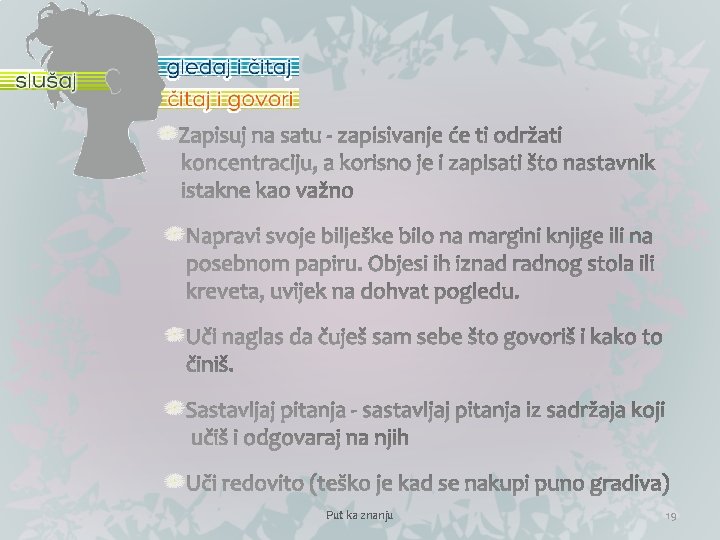 slušaj

gledaj i čitaj

čitaj i govori

Zapisuj na satu - zapisivanje će ti održati koncentraciju, a korisno je i zapisati što nastavnik istakne kao važno

Napravi svoje bilješke bilo na margini knjige ili na posebnom papiru. Objesi ih iznad radnog stola ili kreveta, uvijek na dohvat pogledu.

Uči naglas da čuješ sam sebe što govoriš i kako to činiš.

Sastavljaj pitanja - sastavljaj pitanja iz sadržaja koji učiš i odgovaraj na njih

Uči redovito (teško je kad se nakupi puno gradiva)

Put ka znanju

19